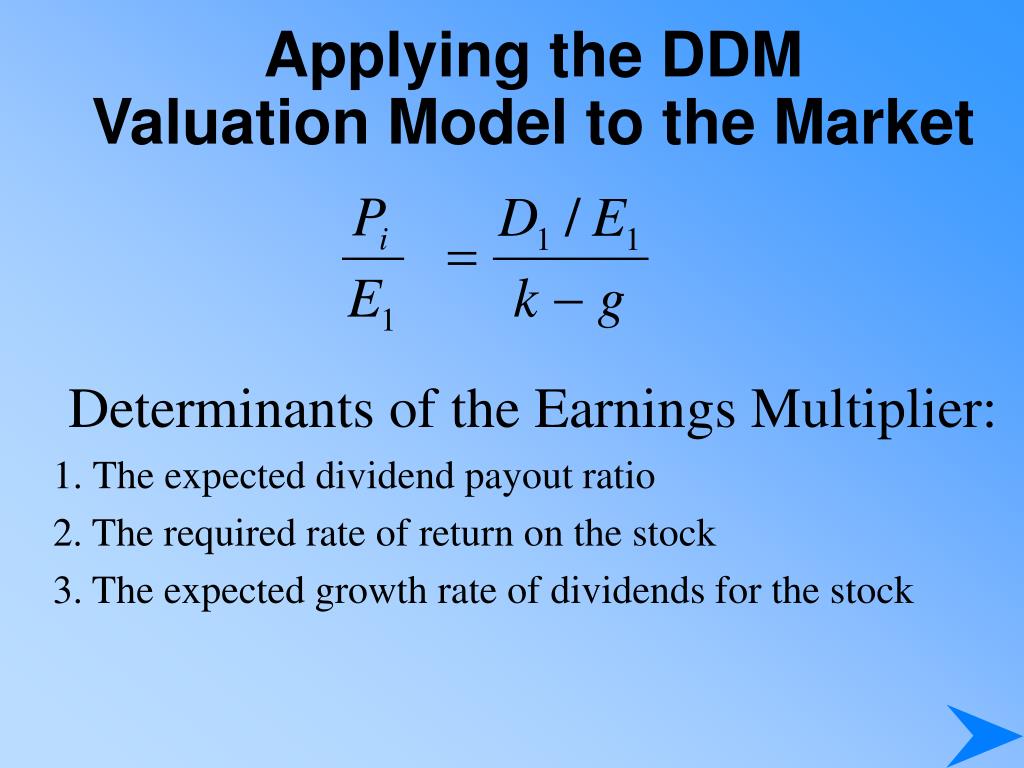 Applying the DDM Valuation Model to the Market

$\frac{P_i}{E_1} = \frac{D_1 / E_1}{k - g}$

Determinants of the Earnings Multiplier:

1. The expected dividend payout ratio

2. The required rate of return on the stock

3. The expected growth rate of dividends for the stock